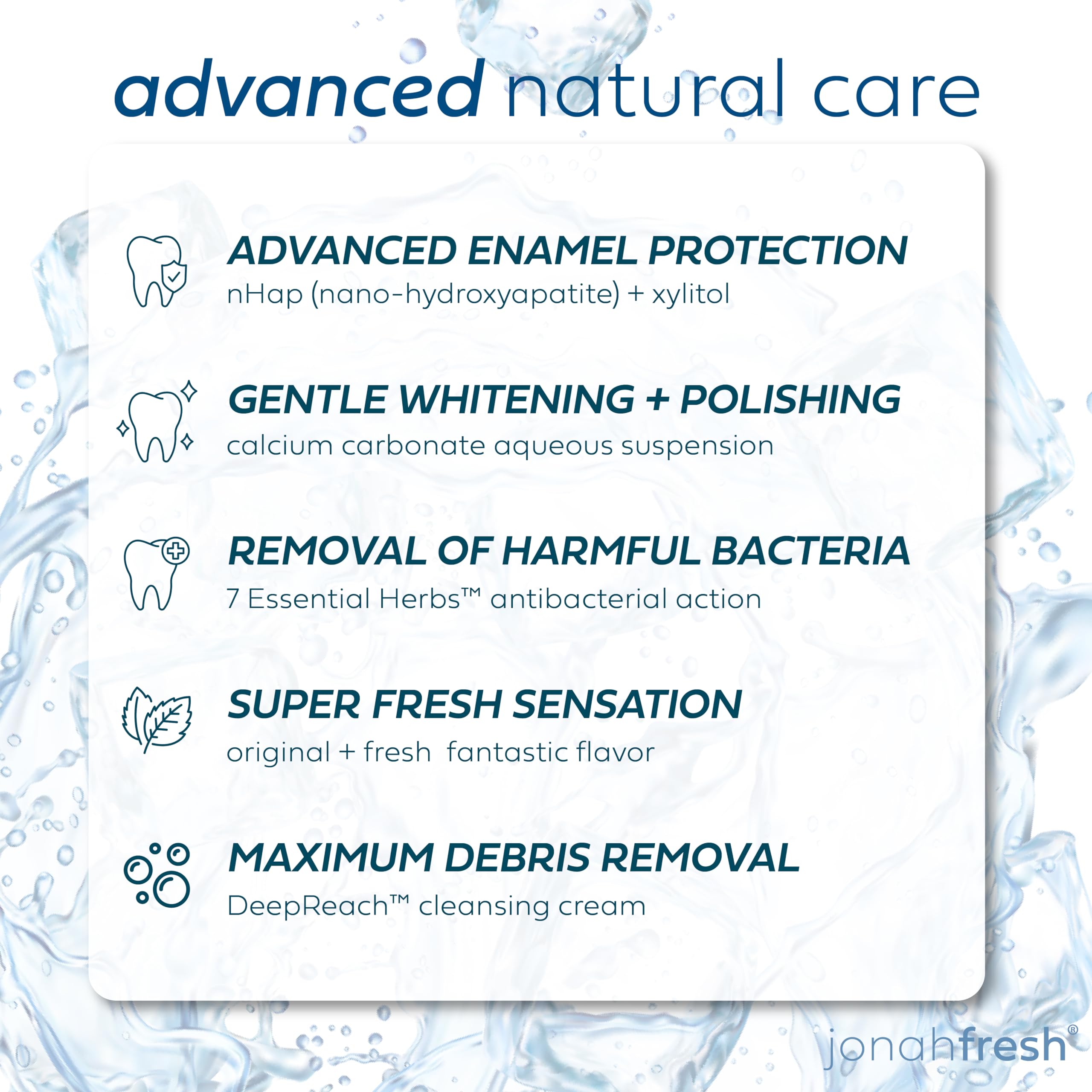 advanced natural care

ADVANCED ENAMEL PROTECTION
nHap (nano-hydroxyapatite) + xylitol

GENTLE WHITENING + POLISHING
calcium carbonate aqueous suspension

REMOVAL OF HARMFUL BACTERIA
7 Essential Herbs™ antibacterial action

SUPER FRESH SENSATION
original + fresh fantastic flavor

MAXIMUM DEBRIS REMOVAL
DeepReach™ cleansing cream

jonahfresh®